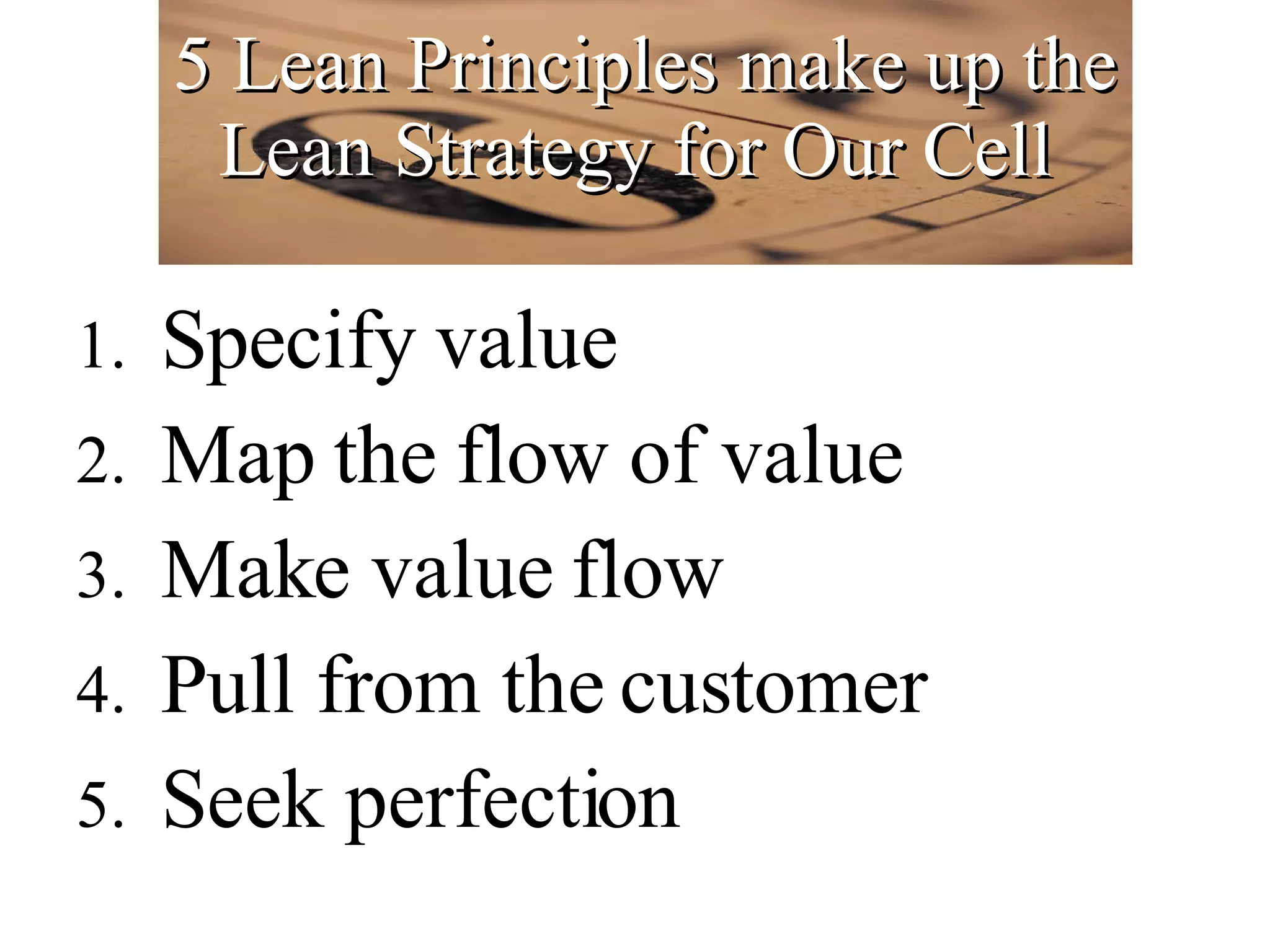 5 Lean Principles make up the Lean Strategy for Our Cell

1. Specify value
2. Map the flow of value
3. Make value flow
4. Pull from the customer
5. Seek perfection